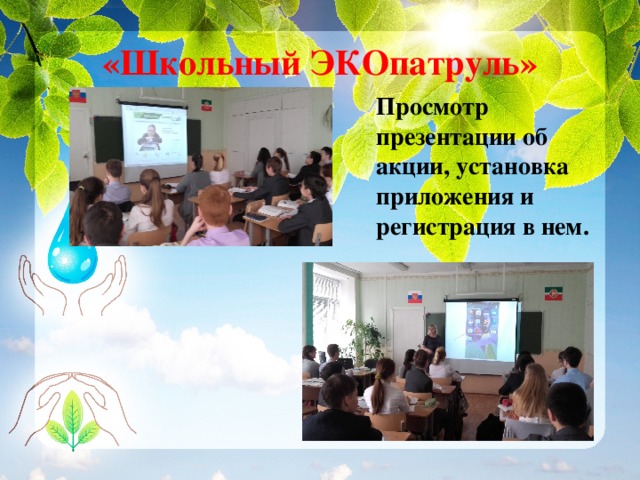 «Школьный ЭКОпатруль»

Просмотр презентации об акции, установка приложения и регистрация в нем.